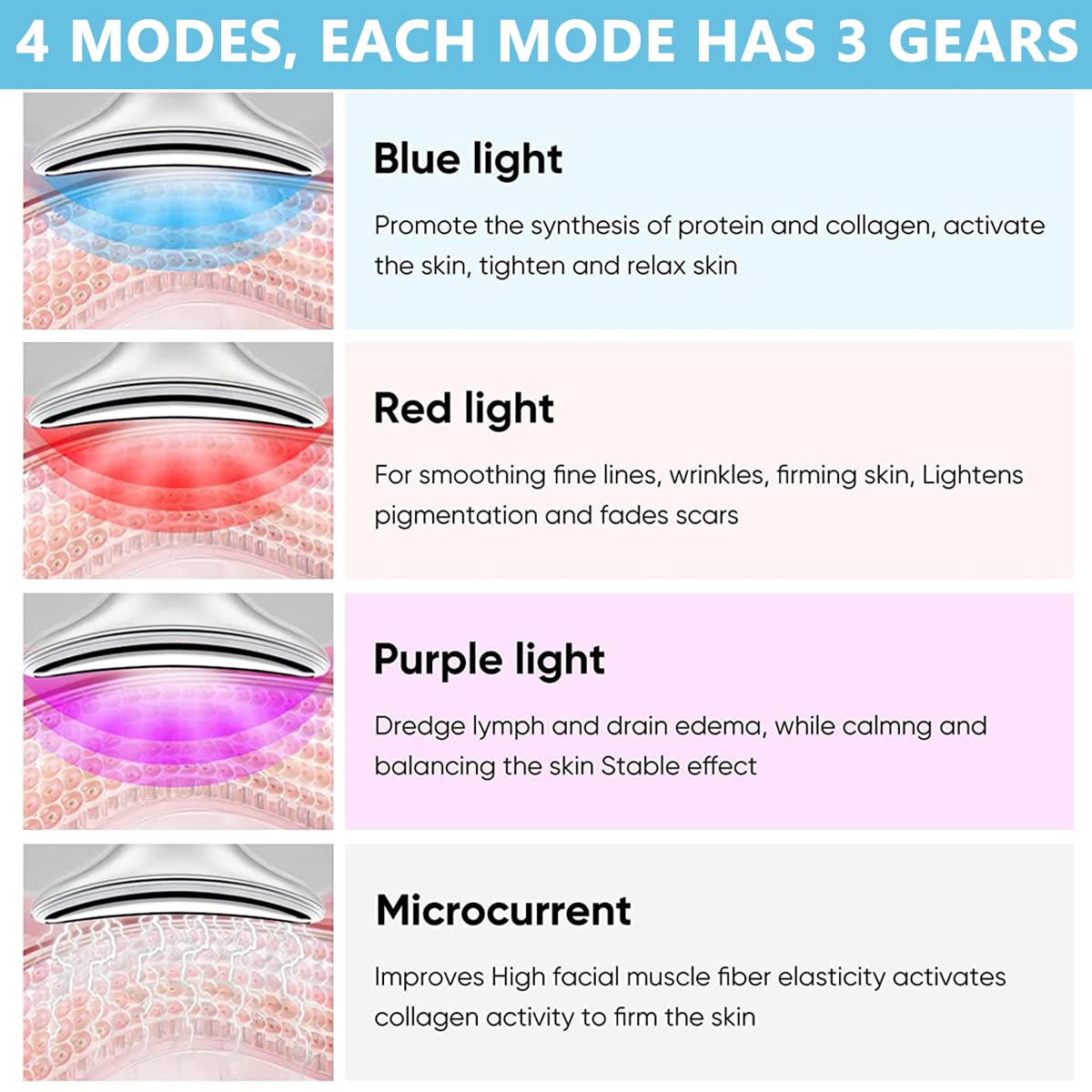 4 MODES, EACH MODE HAS 3 GEARS

Blue light

Promote the synthesis of protein and collagen, activate the skin, tighten and relax skin

Red light

For smoothing fine lines, wrinkles, firming skin, Lightens pigmentation and fades scars

Purple light

Dredge lymph and drain edema, while calmng and balancing the skin Stable effect

Microcurrent

Improves High facial muscle fiber elasticity activates collagen activity to firm the skin